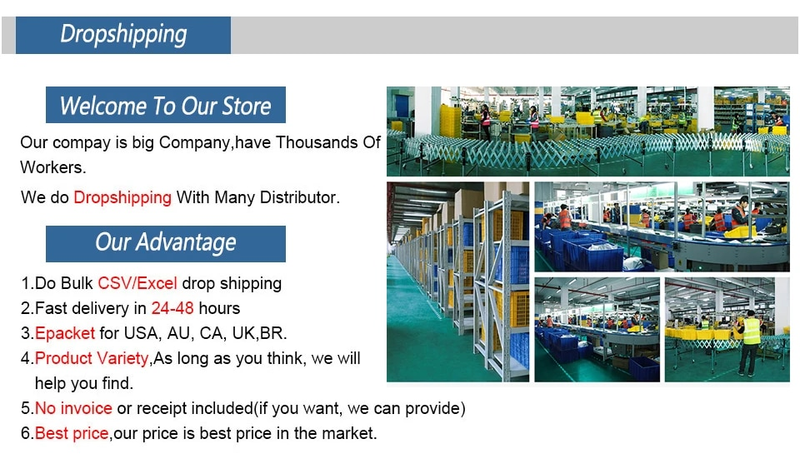 Dropshipping

Welcome To Our Store

Our compay is big Company,have Thousands Of Workers.

We do Dropshipping With Many Distributor.

Our Advantage

1.Do Bulk CSV/Excel drop shipping
2.Fast delivery in 24-48 hours
3.Epacket for USA, AU, CA, UK,BR.
4.Product Variety,As long as you think, we will help you find.
5.No invoice or receipt included(if you want, we can provide)
6.Best price,our price is best price in the market.